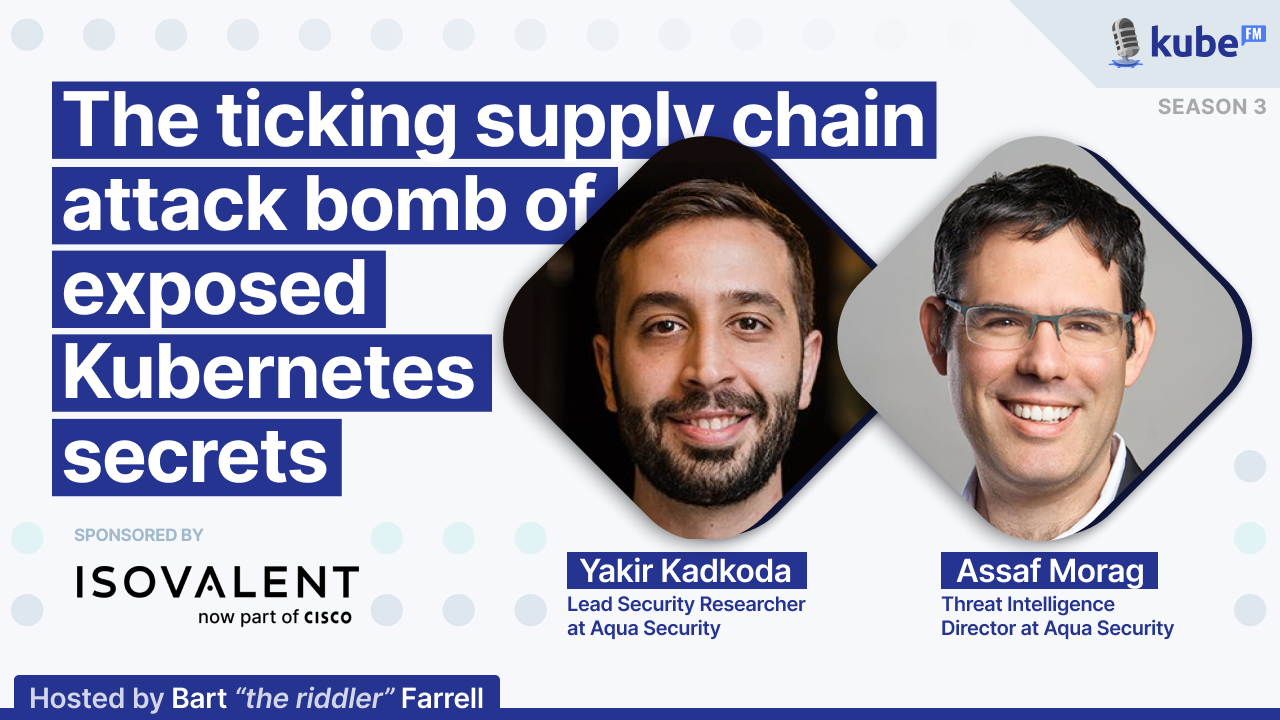 kube FM

SEASON 3

The ticking supply chain attack bomb of exposed Kubernetes secrets

SPONSORED BY

ISOVALENT
now part of CISCO

Yakir Kadkoda
Lead Security Researcher at Aqua Security

Assaf Morag
Threat Intelligence Director at Aqua Security

Hosted by Bart "the riddler" Farrell